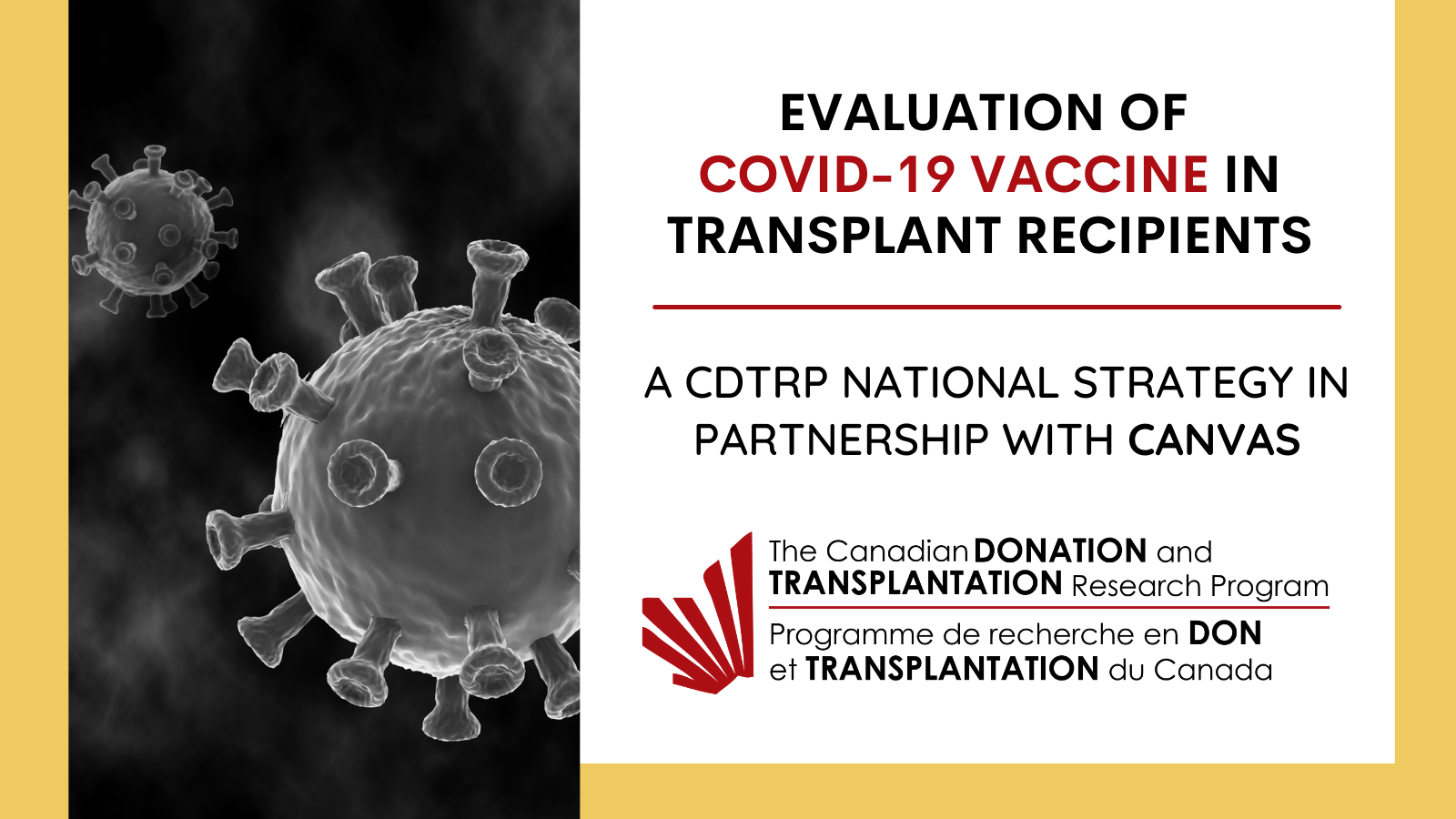 EVALUATION OF COVID-19 VACCINE IN TRANSPLANT RECIPIENTS

A CDTRP NATIONAL STRATEGY IN PARTNERSHIP WITH CANVAS

The Canadian DONATION and TRANSPLANTATION Research Program

Programme de recherche en DON et TRANSPLANTATION du Canada